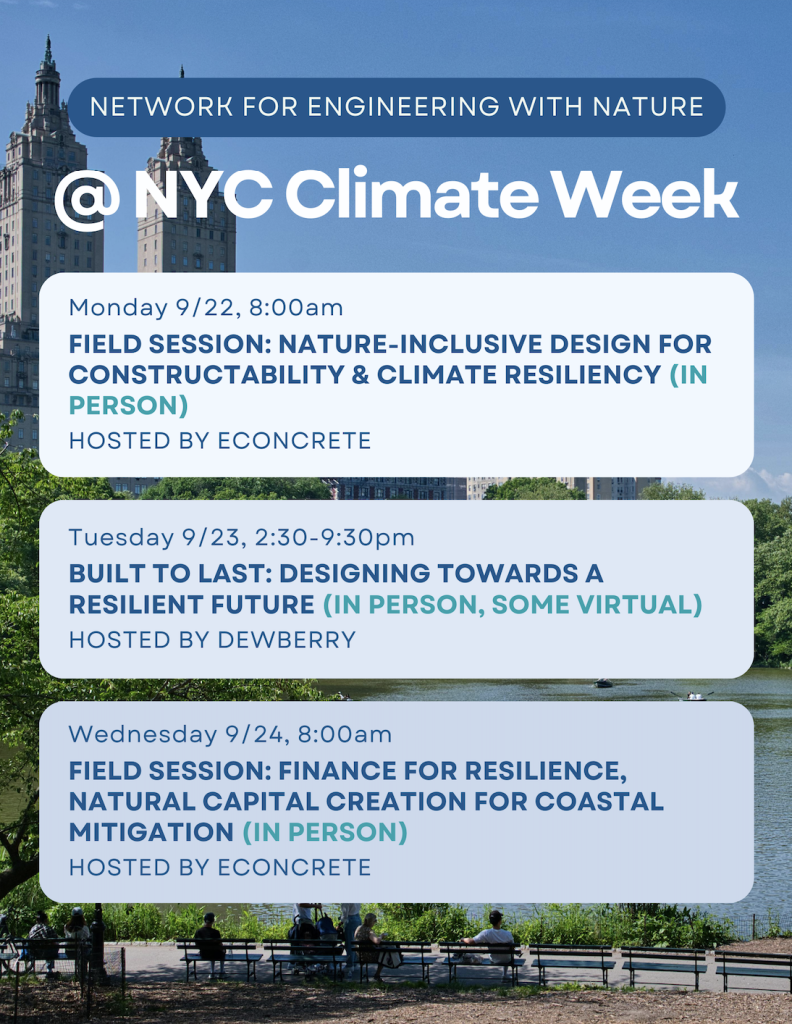 NETWORK FOR ENGINEERING WITH NATURE

@ NYC Climate Week

Monday 9/22, 8:00am
FIELD SESSION: NATURE-INCLUSIVE DESIGN FOR CONSTRUCTABILITY & CLIMATE RESILIENCY (IN PERSON)
HOSTED BY ECONCRETE

Tuesday 9/23, 2:30-9:30pm
BUILT TO LAST: DESIGNING TOWARDS A RESILIENT FUTURE (IN PERSON, SOME VIRTUAL)
HOSTED BY DEWBERRY

Wednesday 9/24, 8:00am
FIELD SESSION: FINANCE FOR RESILIENCE, NATURAL CAPITAL CREATION FOR COASTAL MITIGATION (IN PERSON)
HOSTED BY ECONCRETE